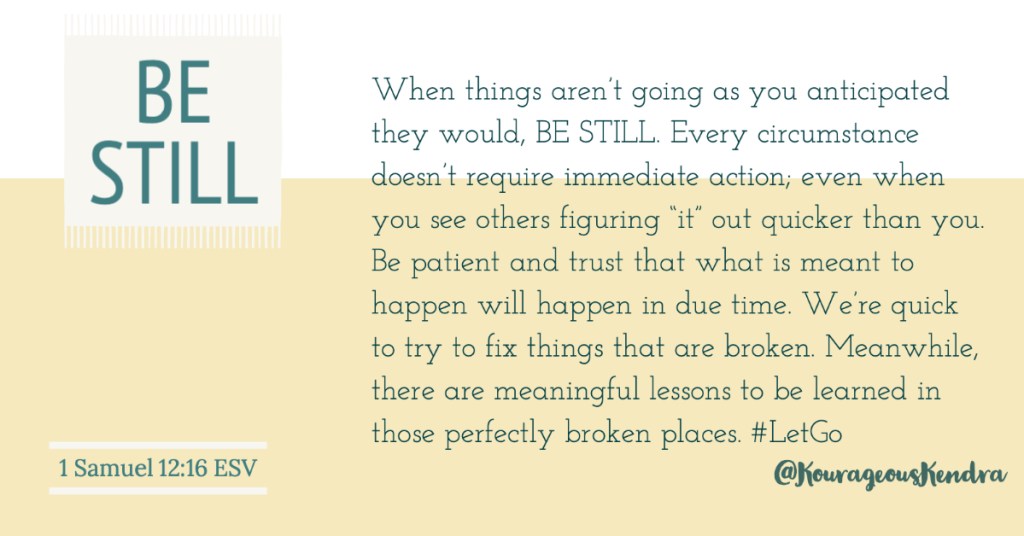 BE STILL

When things aren't going as you anticipated they would, BE STILL. Every circumstance doesn't require immediate action; even when you see others figuring "it" out quicker than you. Be patient and trust that what is meant to happen will happen in due time. We're quick to try to fix things that are broken. Meanwhile, there are meaningful lessons to be learned in those perfectly broken places. #LetGo

1 Samuel 12:16 ESV

@KourageousKendra